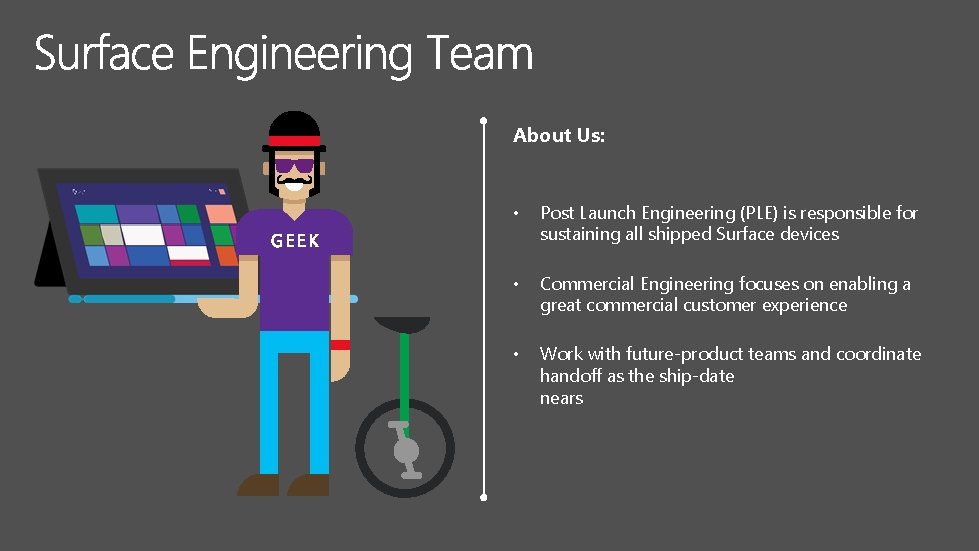 Surface Engineering Team

GEEK

About Us:

• Post Launch Engineering (PLE) is responsible for sustaining all shipped Surface devices

• Commercial Engineering focuses on enabling a great commercial customer experience

• Work with future-product teams and coordinate handoff as the ship-date nears